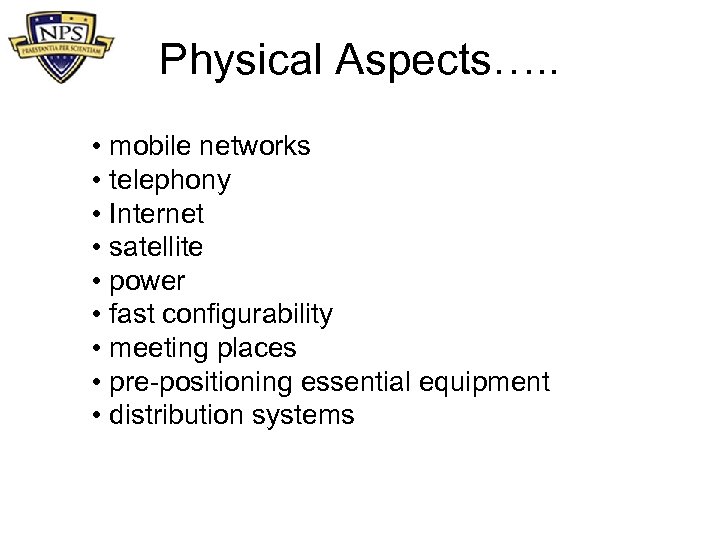 NPS
PRAESTANTIA PER SCIENTIAM

Physical Aspects…..

• mobile networks
• telephony
• Internet
• satellite
• power
• fast configurability
• meeting places
• pre-positioning essential equipment
• distribution systems